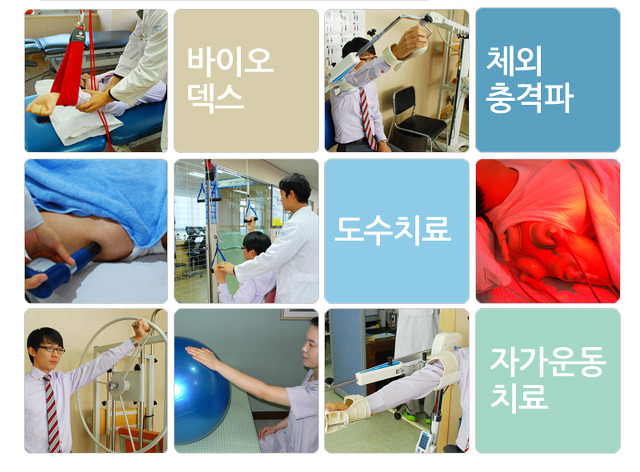 바이오
덱스

체외
충격파

도수치료

자가운동
치료